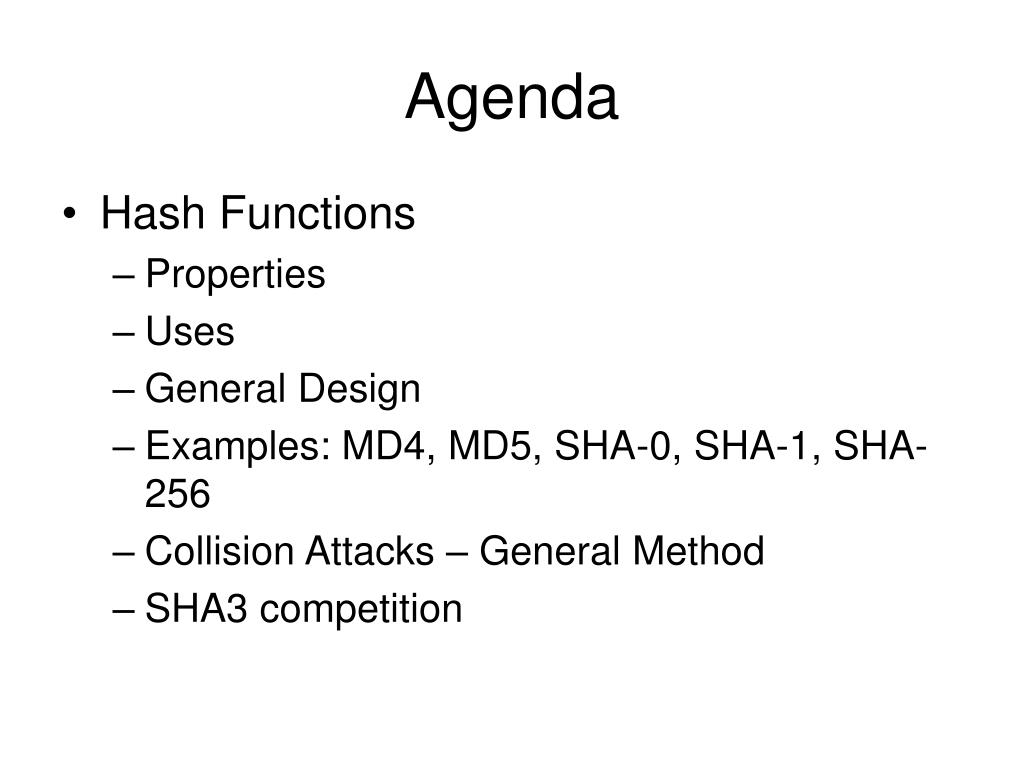 Agenda

• Hash Functions
– Properties
– Uses
– General Design
– Examples: MD4, MD5, SHA-0, SHA-1, SHA-256
– Collision Attacks – General Method
– SHA3 competition